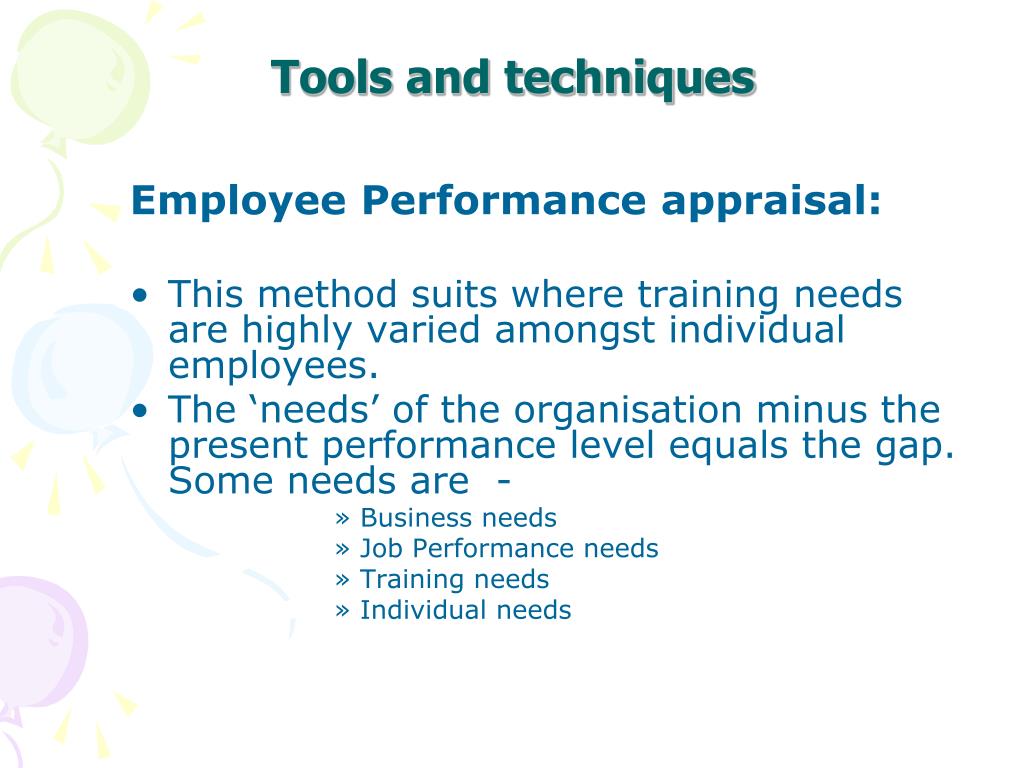 Tools and techniques

Employee Performance appraisal:

• This method suits where training needs are highly varied amongst individual employees.
• The ‘needs’ of the organisation minus the present performance level equals the gap. Some needs are -

» Business needs
» Job Performance needs
» Training needs
» Individual needs